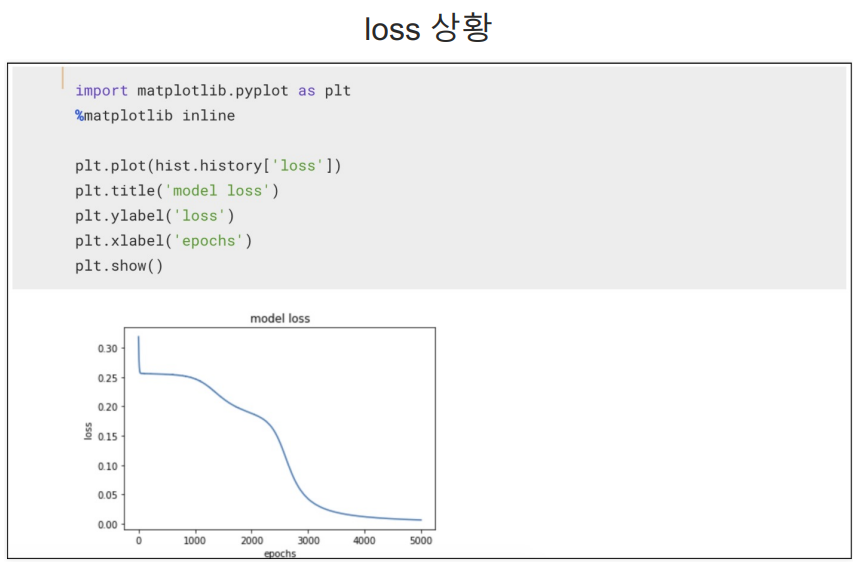 loss 상황

import matplotlib.pyplot as plt
%matplotlib inline

plt.plot(hist.history['loss'])
plt.title('model loss')
plt.ylabel('loss')
plt.xlabel('epochs')
plt.show()

model loss

0.30
0.25
0.20
0.15
0.10
0.05
0.00

loss

0
1000
2000
3000
4000
5000

epochs